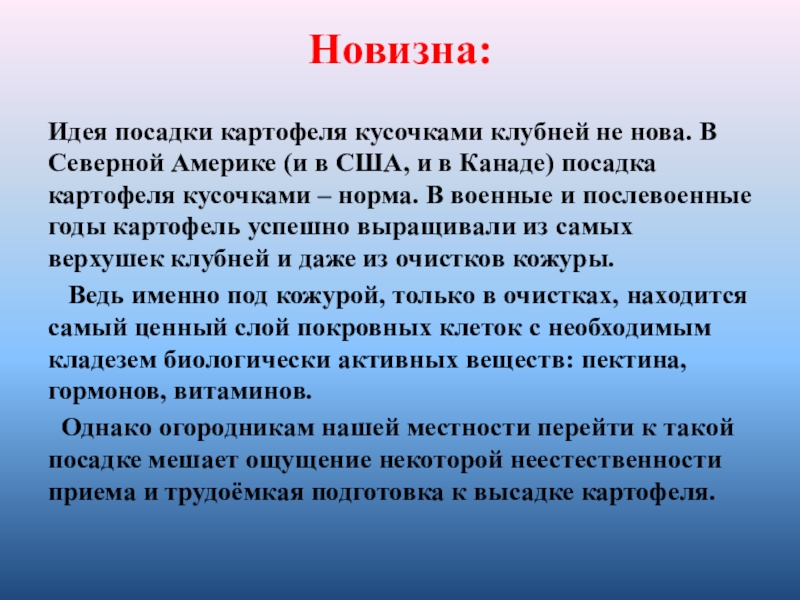 Новизна:

Идея посадки картофеля кусочками клубней не нова. В Северной Америке (и в США, и в Канаде) посадка картофеля кусочками – норма. В военные и послевоенные годы картофель успешно выращивали из самых верхушек клубней и даже из очистков кожуры.

Ведь именно под кожурой, только в очистках, находится самый ценный слой покровных клеток с необходимым кладезем биологически активных веществ: пектина, гормонов, витаминов.

Однако огородникам нашей местности перейти к такой посадке мешает ощущение некоторой неестественности приема и трудоёмкая подготовка к высадке картофеля.